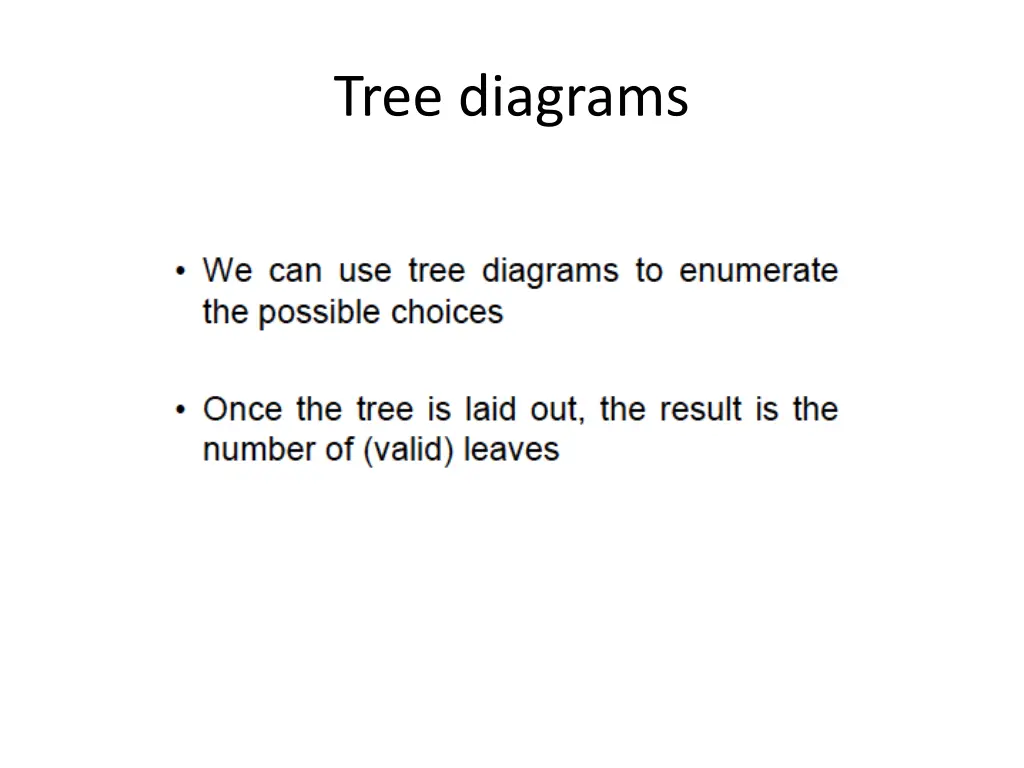 Tree diagrams

• We can use tree diagrams to enumerate the possible choices

• Once the tree is laid out, the result is the number of (valid) leaves